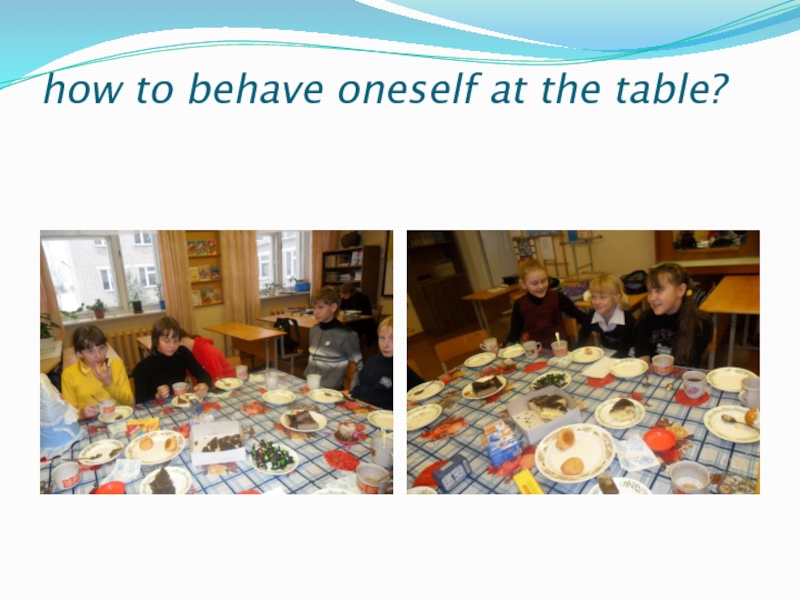 how to behave oneself at the table?